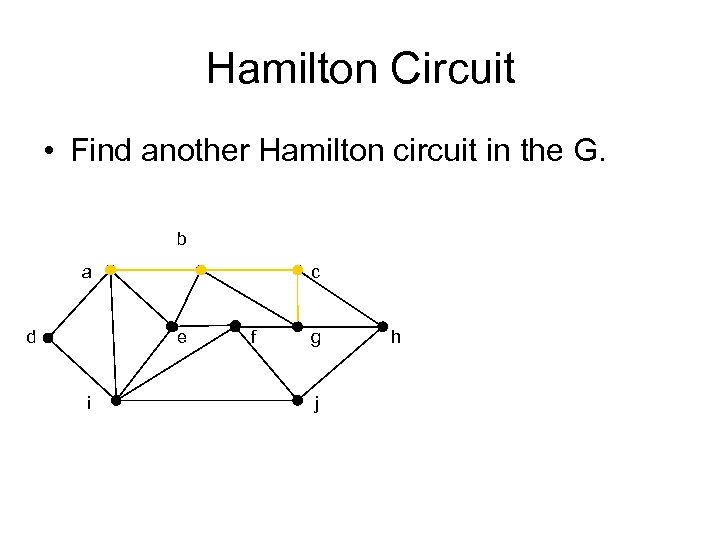 Hamilton Circuit

• Find another Hamilton circuit in the G.

b
a
c
d
e
f
g
h
i
j